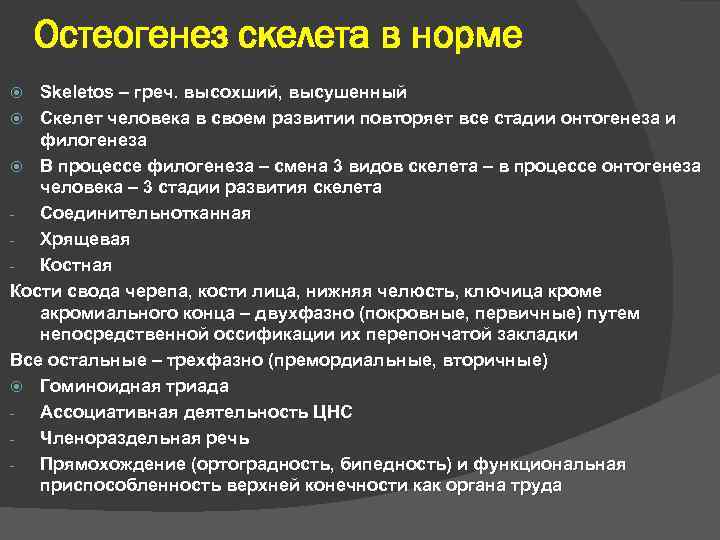 Остеогенез скелета в норме

Skeletos – греч. высохший, высушенный

Скелет человека в своем развитии повторяет все стадии онтогенеза и филогенеза

В процессе филогенеза – смена 3 видов скелета – в процессе онтогенеза человека – 3 стадии развития скелета

- Соединительнотканная
- Хрящевая
- Костная

Кости свода черепа, кости лица, нижняя челюсть, ключица кроме акромиального конца – двухфазно (покровные, первичные) путем непосредственной оссификации их перепончатой закладки

Все остальные – трехфазно (премордиальные, вторичные)

Гоминоидная триада

- Ассоциативная деятельность ЦНС
- Членораздельная речь
- Прямохождение (ортоградность, бипедность) и функциональная приспособленность верхней конечности как органа труда